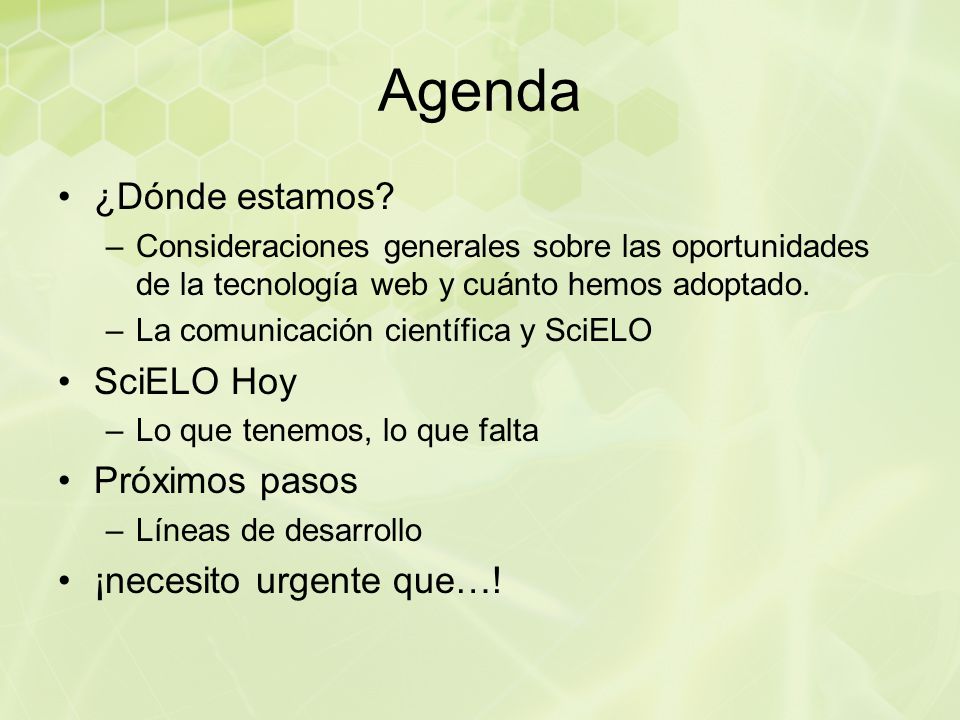 Agenda

• ¿Dónde estamos?
– Consideraciones generales sobre las oportunidades de la tecnología web y cuánto hemos adoptado.
– La comunicación científica y SciELO
• SciELO Hoy
– Lo que tenemos, lo que falta
• Próximos pasos
– Líneas de desarrollo
• ¡necesito urgente que…!